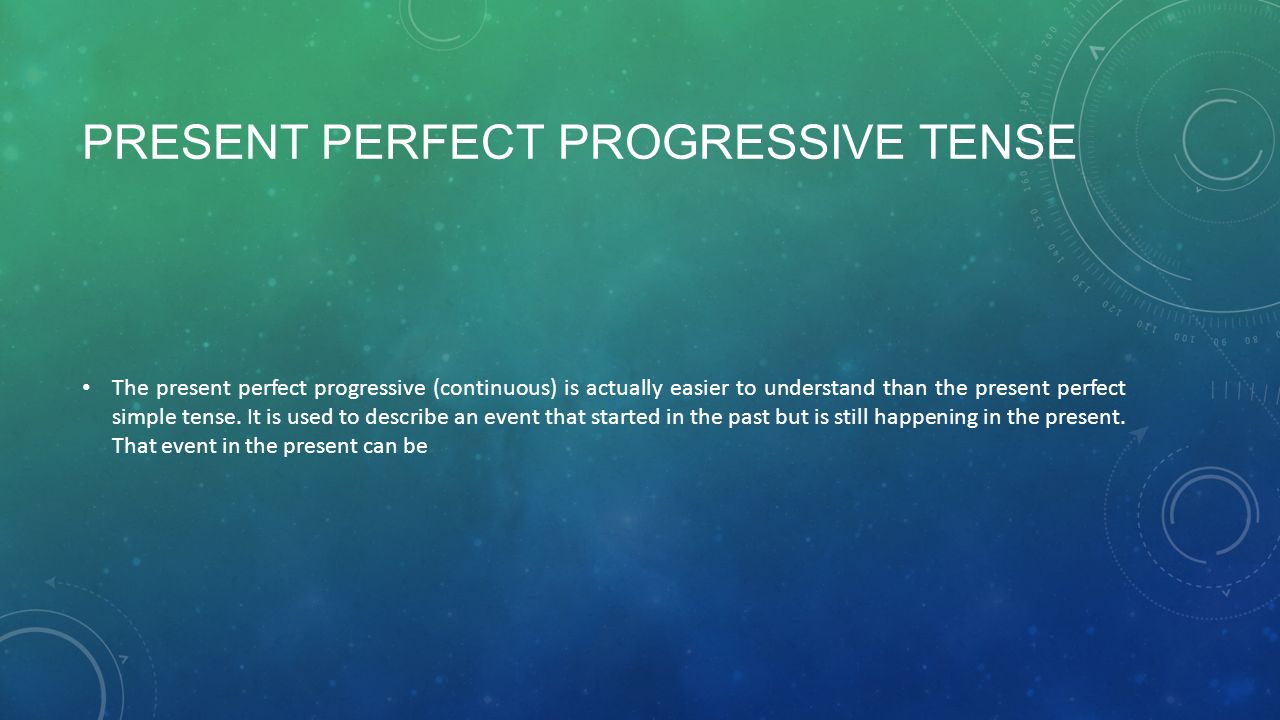 PRESENT PERFECT PROGRESSIVE TENSE

• The present perfect progressive (continuous) is actually easier to understand than the present perfect simple tense. It is used to describe an event that started in the past but is still happening in the present. That event in the present can be